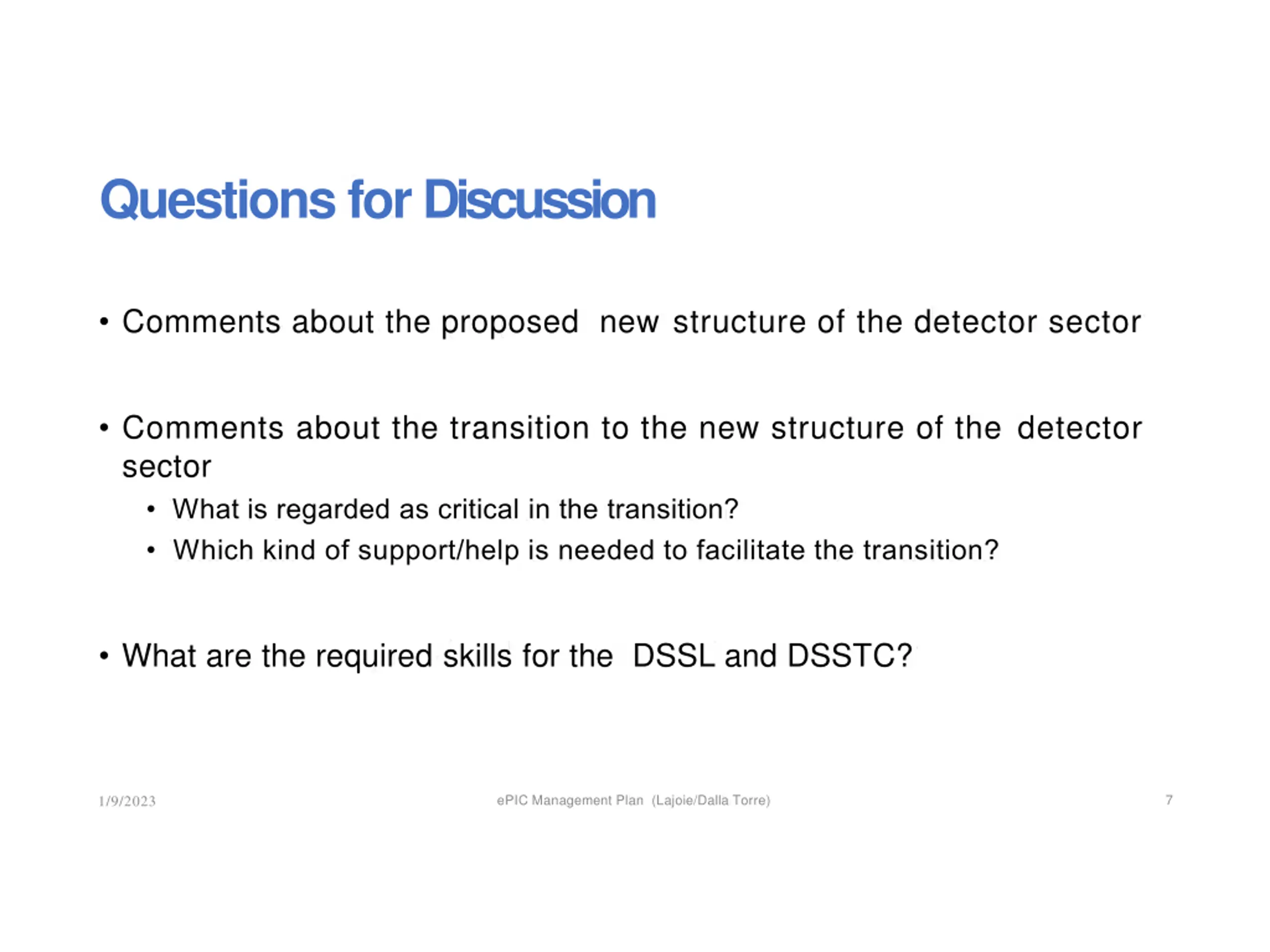 Questions for Discussion

• Comments about the proposed new structure of the detector sector

• Comments about the transition to the new structure of the detector sector
  • What is regarded as critical in the transition?
  • Which kind of support/help is needed to facilitate the transition?

• What are the required skills for the DSSL and DSSTC?

1/9/2023

ePIC Management Plan (Lajoie/Dalla Torre)

7